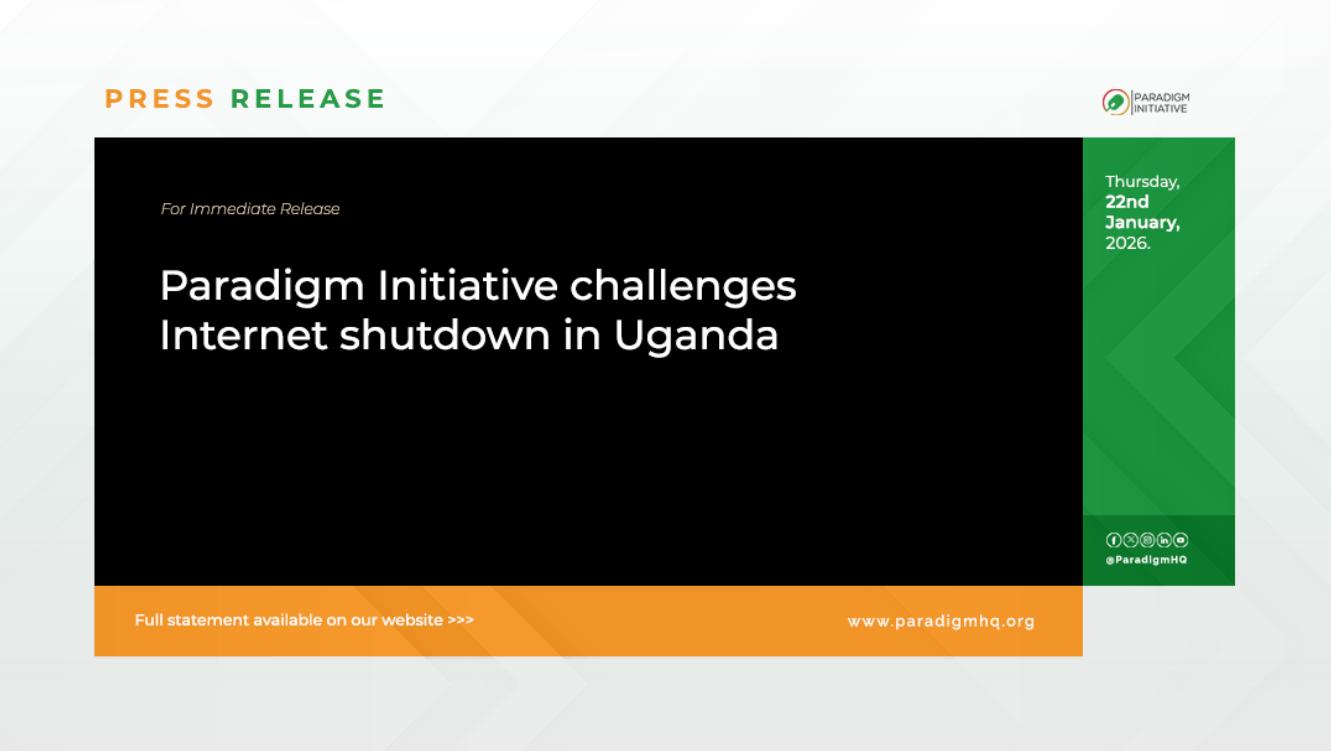 PRESS RELEASE

PARADIGM INITIATIVE

For Immediate Release

Paradigm Initiative challenges Internet shutdown in Uganda

Thursday, 22nd January, 2026.

@ParadigmHQ

Full statement available on our website >>>

www.paradigmhq.org